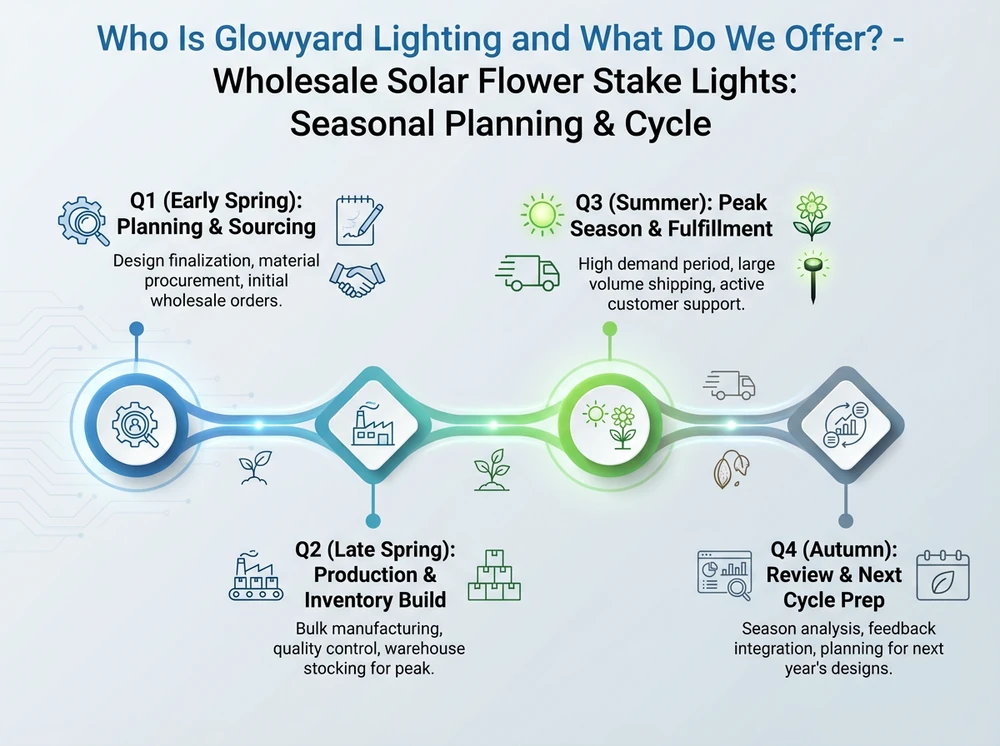 Who Is Glowyard Lighting and What Do We Offer? -
Wholesale Solar Flower Stake Lights:
Seasonal Planning & Cycle

Q1 (Early Spring): Planning & Sourcing

Design finalization, material procurement, initial wholesale orders.

Q3 (Summer): Peak Season & Fulfillment

High demand period, large volume shipping, active customer support.

Q2 (Late Spring): Production & Inventory Build

Bulk manufacturing, quality control, warehouse stocking for peak.

Q4 (Autumn): Review & Next Cycle Prep

Season analysis, feedback integration, planning for next year's designs.